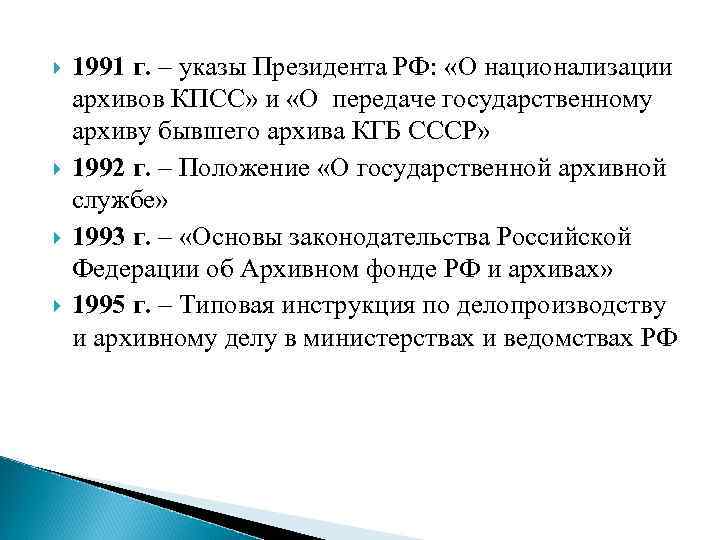 1991 г. – указы Президента РФ: «О национализации архивов КПСС» и «О передаче государственному архиву бывшего архива КГБ СССР»

1992 г. – Положение «О государственной архивной службе»

1993 г. – «Основы законодательства Российской Федерации об Архивном фонде РФ и архивах»

1995 г. – Типовая инструкция по делопроизводству и архивному делу в министерствах и ведомствах РФ